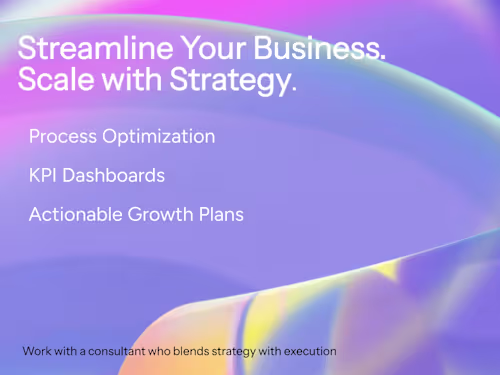 Streamline Your Business. Scale with Strategy.

Process Optimization

KPI Dashboards

Actionable Growth Plans

Work with a consultant who blends strategy with execution